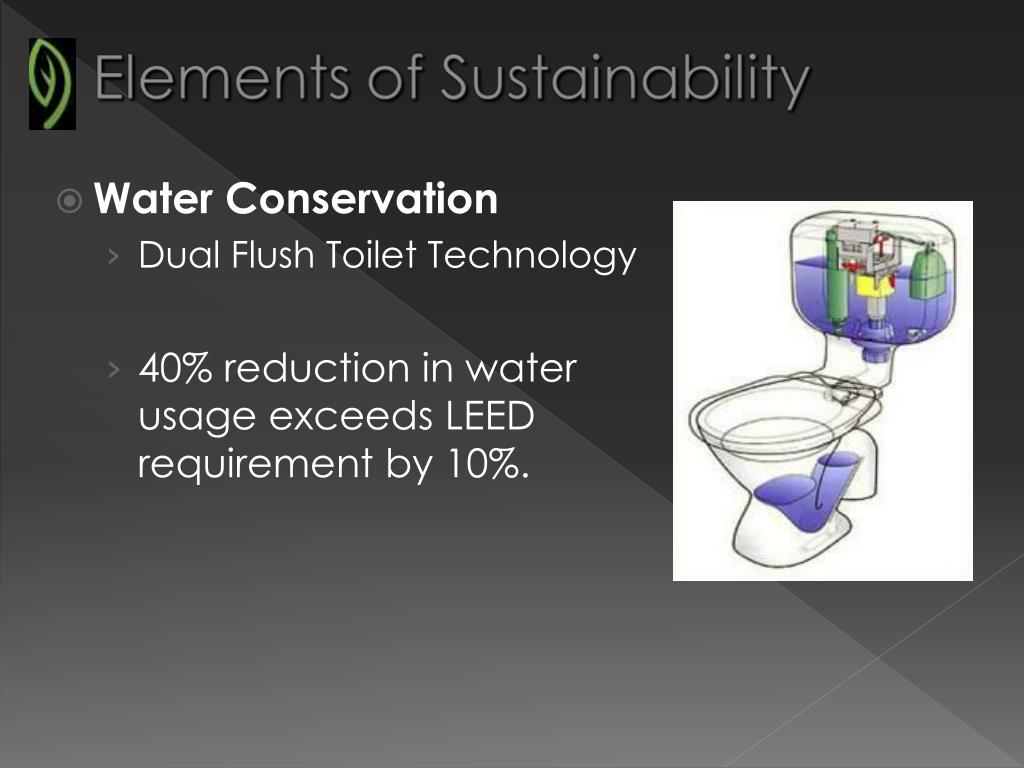 Elements of Sustainability

Water Conservation

› Dual Flush Toilet Technology

› 40% reduction in water usage exceeds LEED requirement by 10%.